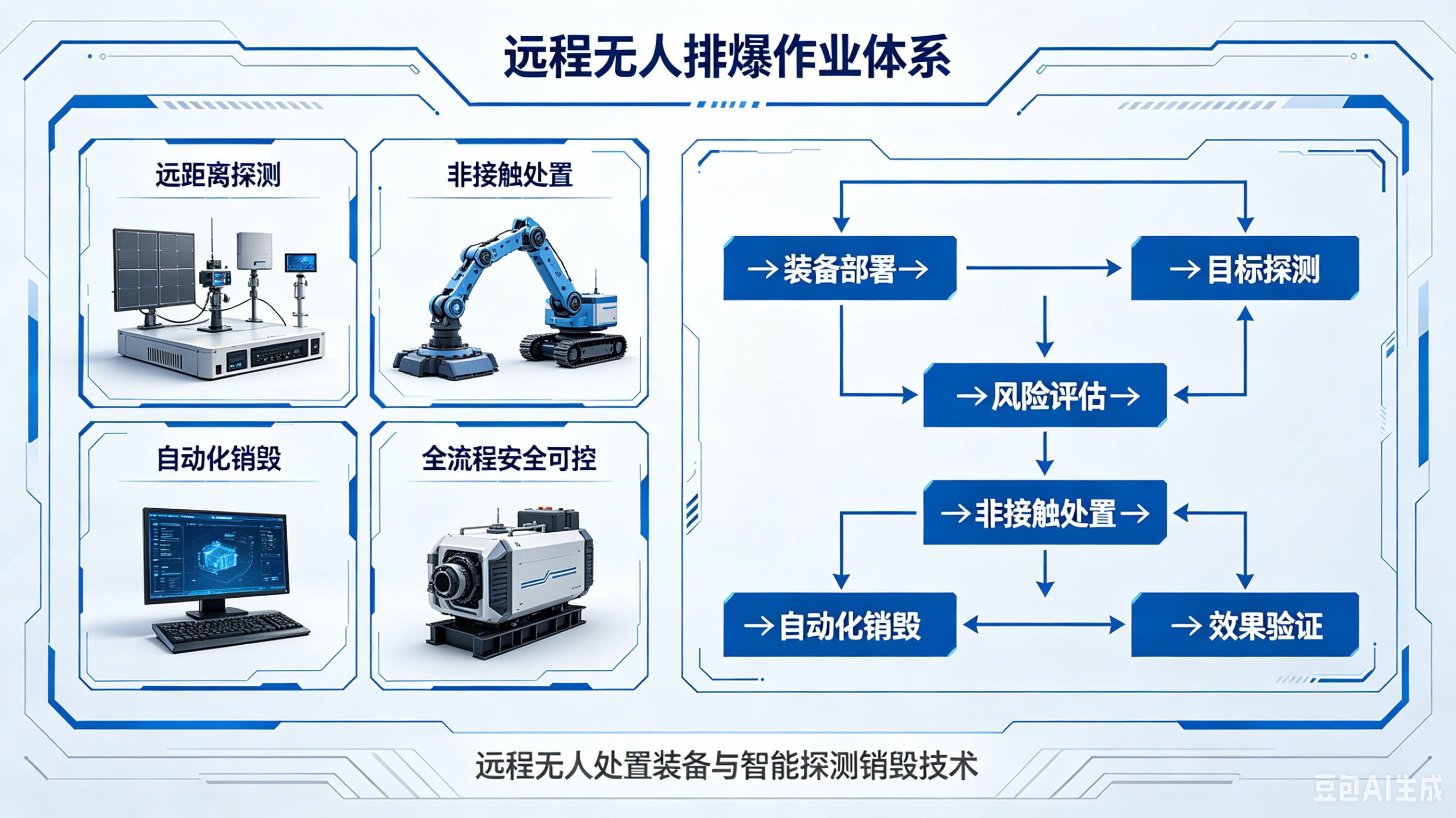 远程无人排爆作业体系

远距离探测

非接触处置

自动化销毁

全流程安全可控

→装备部署→

→目标探测

→风险评估→

→非接触处置→

→自动化销毁

→效果验证

远程无人处置装备与智能探测销毁技术

豆包AI生成